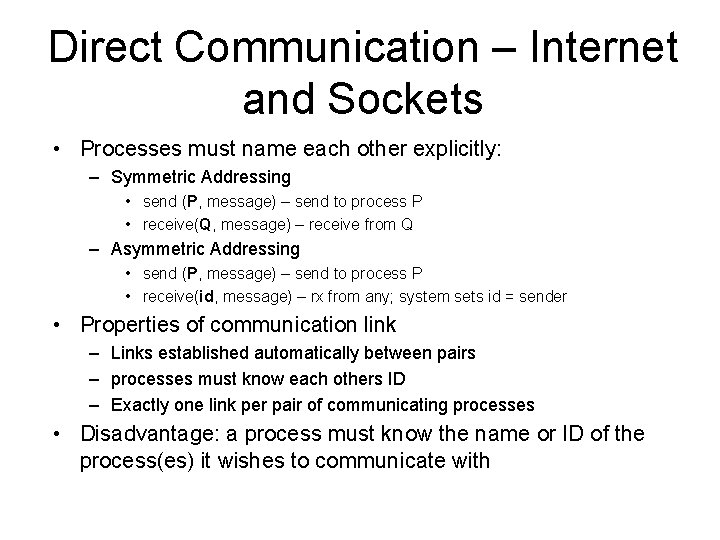 Direct Communication – Internet and Sockets

• Processes must name each other explicitly:
– Symmetric Addressing
• send (P, message) – send to process P
• receive(Q, message) – receive from Q
– Asymmetric Addressing
• send (P, message) – send to process P
• receive(id, message) – rx from any; system sets id = sender
• Properties of communication link
– Links established automatically between pairs
– processes must know each others ID
– Exactly one link per pair of communicating processes
• Disadvantage: a process must know the name or ID of the process(es) it wishes to communicate with